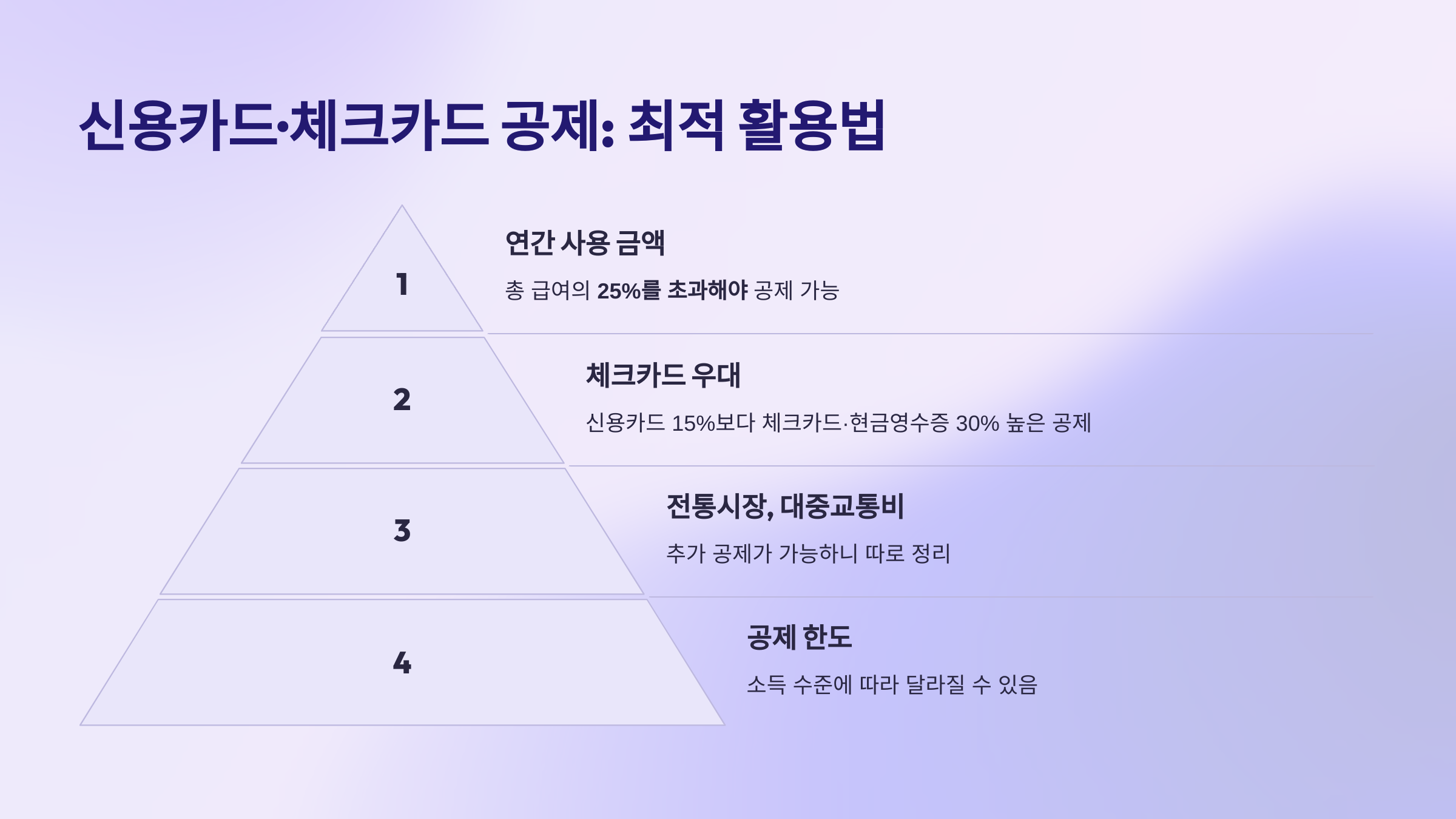 신용카드·체크카드 공제: 최적 활용법

1

연간 사용 금액

총 급여의 25%를 초과해야 공제 가능

2

체크카드 우대

신용카드 15%보다 체크카드·현금영수증 30% 높은 공제

3

전통시장, 대중교통비

추가 공제가 가능하니 따로 정리

4

공제 한도

소득 수준에 따라 달라질 수 있음